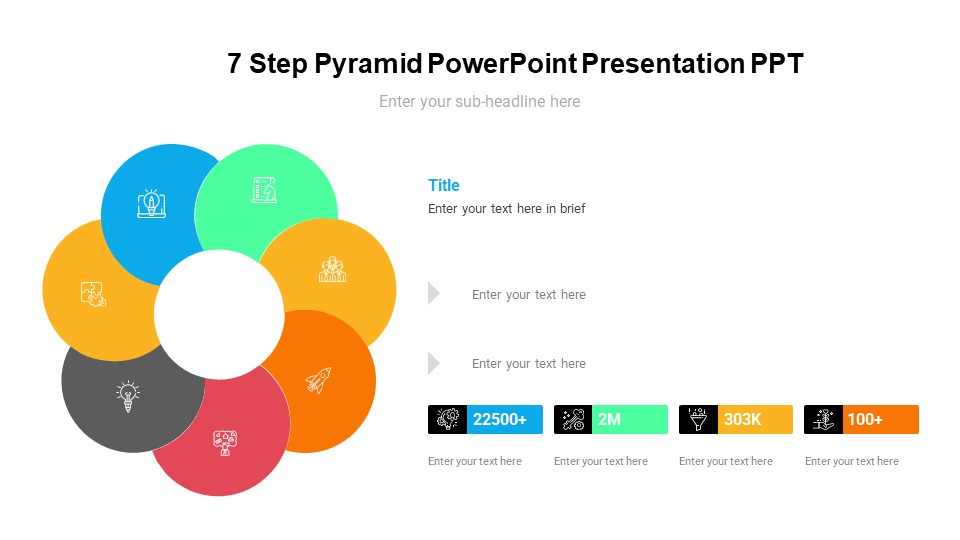 7 Step Pyramid PowerPoint Presentation PPT

Enter your sub-headline here

Title

Enter your text here in brief

Enter your text here

Enter your text here

22500+

2M

303K

100+

Enter your text here

Enter your text here

Enter your text here

Enter your text here